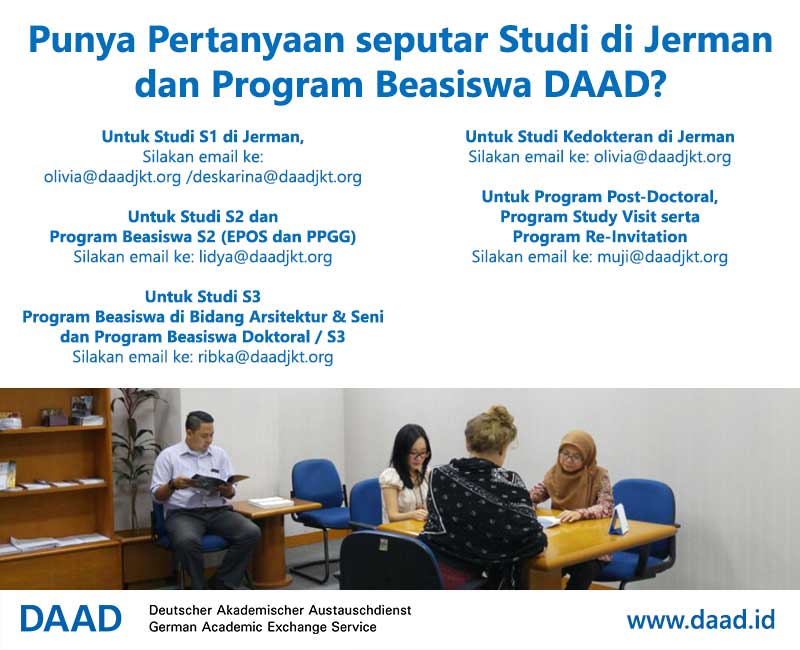 Punya Pertanyaan seputar Studi di Jerman dan Program Beasiswa DAAD?

Untuk Studi S1 di Jerman,
Silakan email ke:
olivia@daadjkt.org /deskarina@daadjkt.org

Untuk Studi S2 dan
Program Beasiswa S2 (EPOS dan PPGG)
Silakan email ke: lidya@daadjkt.org

Untuk Studi S3
Program Beasiswa di Bidang Arsitektur & Seni
dan Program Beasiswa Doktoral / S3
Silakan email ke: ribka@daadjkt.org

Untuk Studi Kedokteran di Jerman
Silakan email ke: olivia@daadjkt.org

Untuk Program Post-Doctoral,
Program Study Visit serta
Program Re-Invitation
Silakan email ke: muji@daadjkt.org

DAAD Deutscher Akademischer Austauschdienst
German Academic Exchange Service

www.daad.id